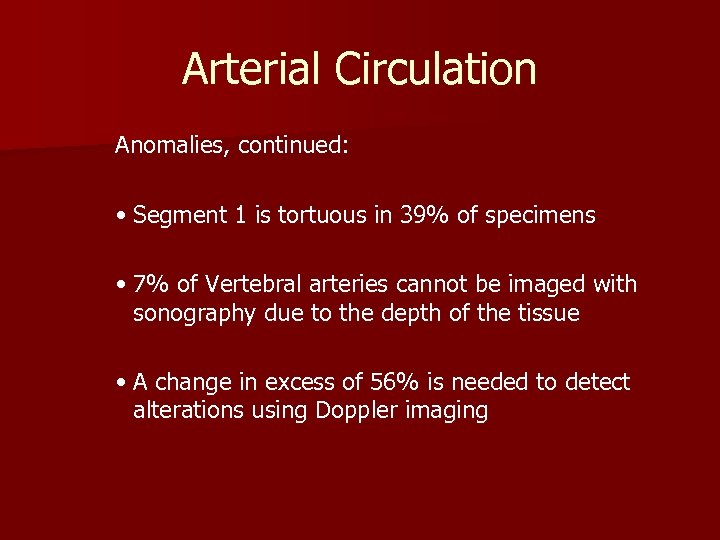 Arterial Circulation

Anomalies, continued:

• Segment 1 is tortuous in 39% of specimens

• 7% of Vertebral arteries cannot be imaged with sonography due to the depth of the tissue

• A change in excess of 56% is needed to detect alterations using Doppler imaging